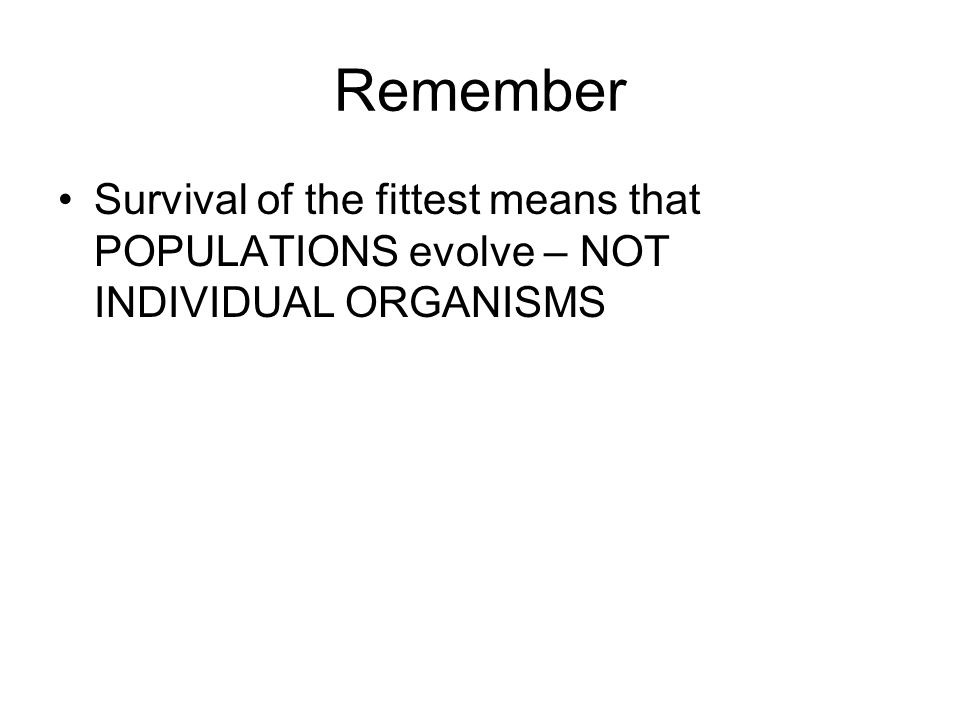 Remember

• Survival of the fittest means that POPULATIONS evolve – NOT INDIVIDUAL ORGANISMS